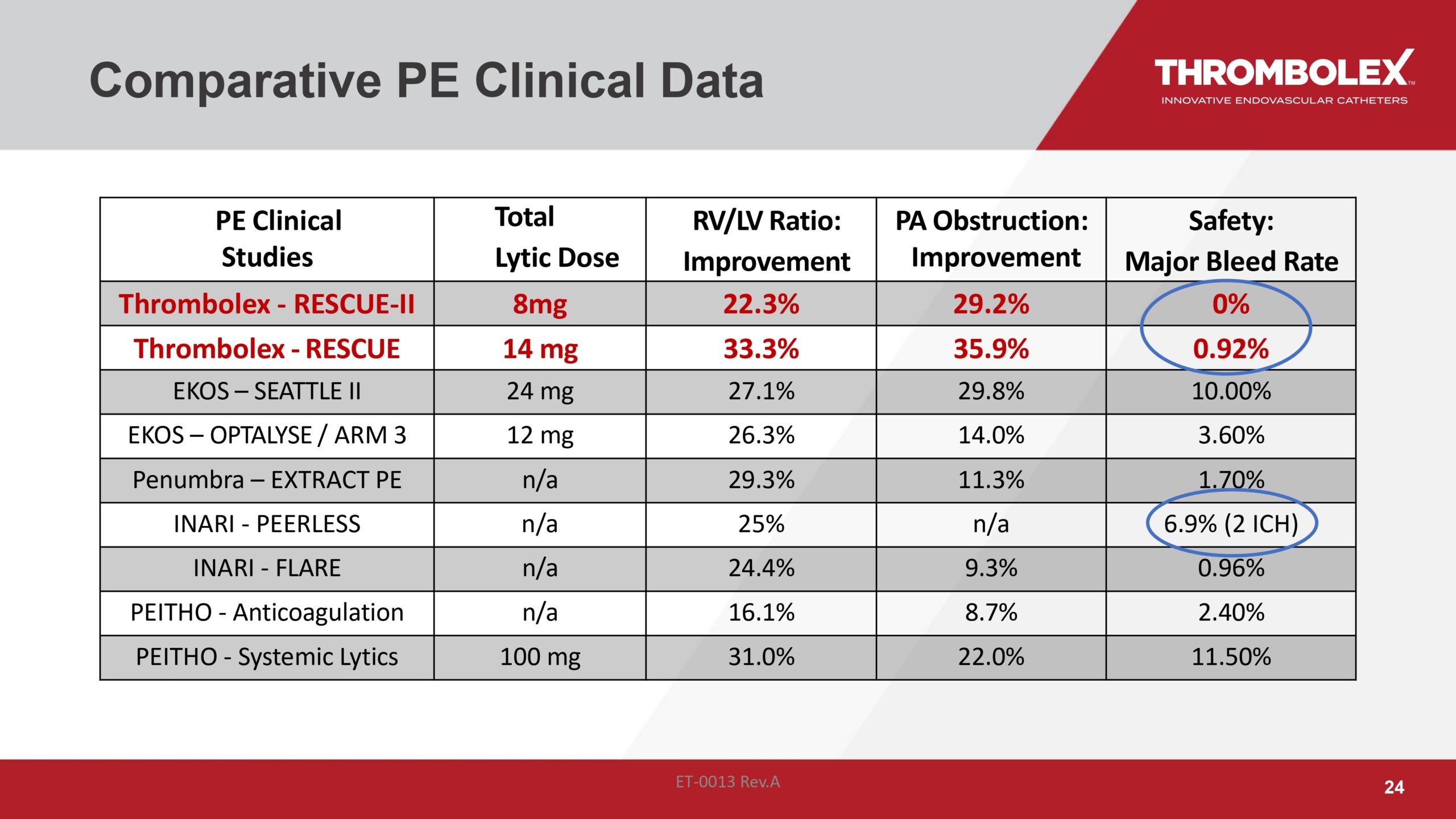 Comparative PE Clinical Data

THROMBOLEX™
INNOVATIVE ENDOVASCULAR CATHETERS

| PE Clinical Studies | Total Lytic Dose | RV/LV Ratio: Improvement | PA Obstruction: Improvement | Safety: Major Bleed Rate |
|---|---|---|---|---|
| Thrombolex - RESCUE-II | 8mg | 22.3% | 29.2% | 0% |
| Thrombolex - RESCUE | 14 mg | 33.3% | 35.9% | 0.92% |
| EKOS – SEATTLE II | 24 mg | 27.1% | 29.8% | 10.00% |
| EKOS – OPTALYSE / ARM 3 | 12 mg | 26.3% | 14.0% | 3.60% |
| Penumbra – EXTRACT PE | n/a | 29.3% | 11.3% | 1.70% |
| INARI - PEERLESS | n/a | 25% | n/a | 6.9% (2 ICH) |
| INARI - FLARE | n/a | 24.4% | 9.3% | 0.96% |
| PEITHO - Anticoagulation | n/a | 16.1% | 8.7% | 2.40% |
| PEITHO - Systemic Lytics | 100 mg | 31.0% | 22.0% | 11.50% |

ET-0013 Rev.A

24